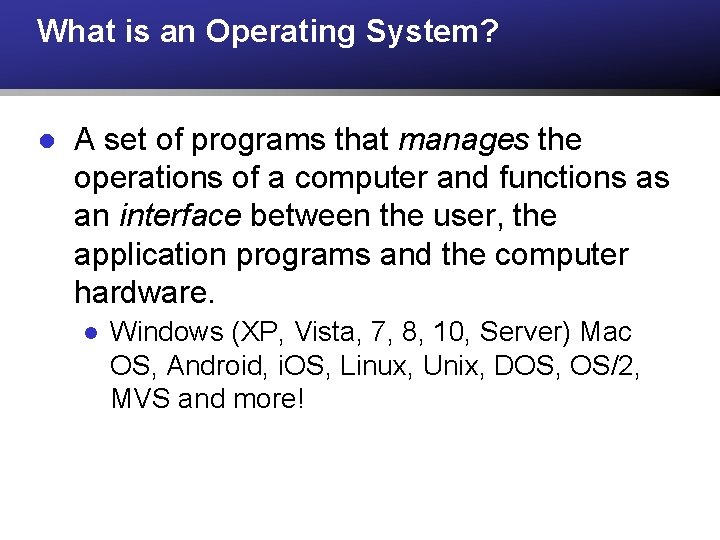 What is an Operating System?

A set of programs that manages the operations of a computer and functions as an interface between the user, the application programs and the computer hardware.

Windows (XP, Vista, 7, 8, 10, Server) Mac OS, Android, iOS, Linux, Unix, DOS, OS/2, MVS and more!